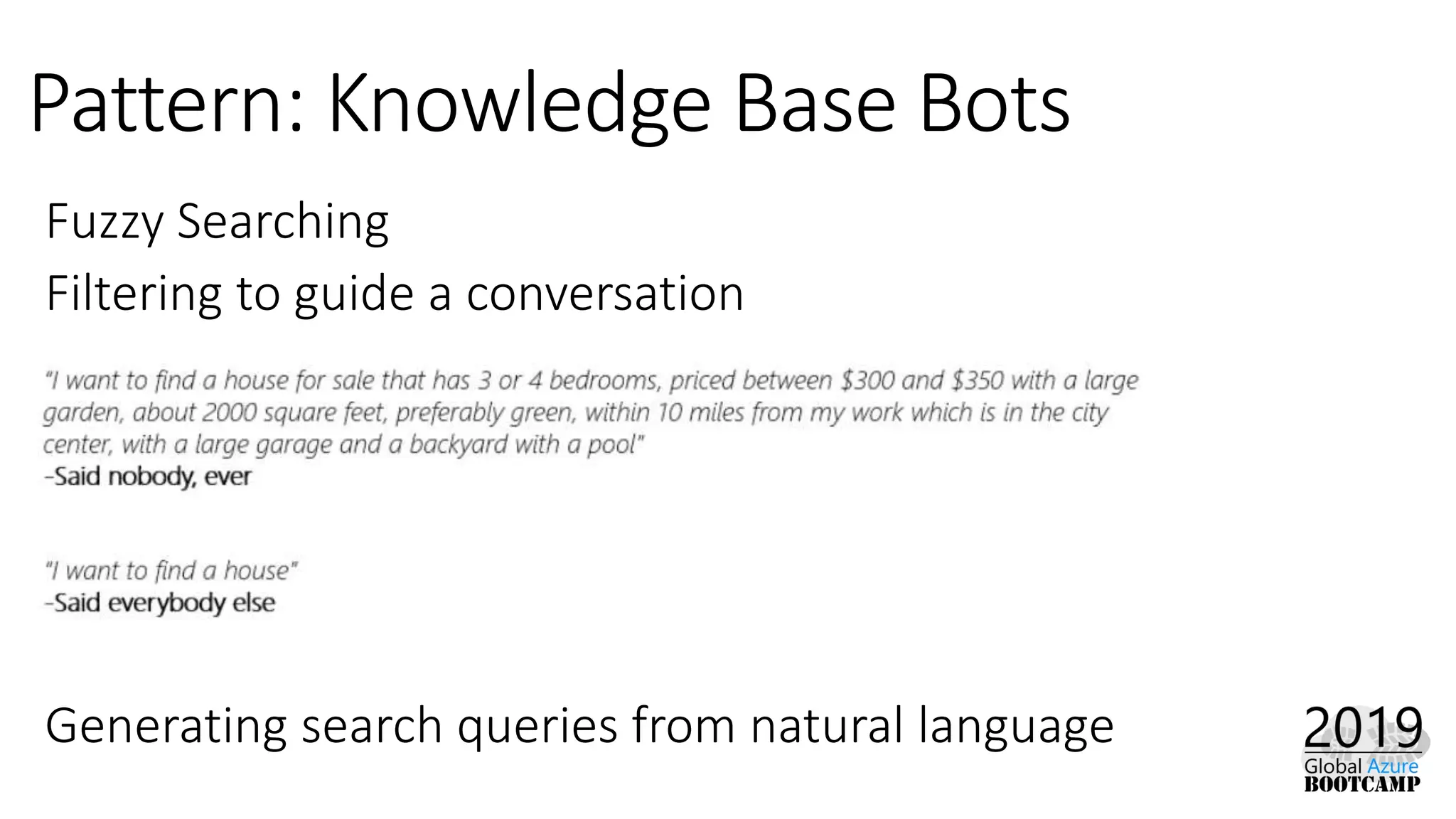 Pattern: Knowledge Base Bots

Fuzzy Searching

Filtering to guide a conversation

"I want to find a house for sale that has 3 or 4 bedrooms, priced between \$300 and \$350 with a large garden, about 2000 square feet, preferably green, within 10 miles from my work which is in the city center, with a large garage and a backyard with a pool"
-Said nobody, ever

"I want to find a house"
-Said everybody else

Generating search queries from natural language

2019
Global Azure
BOOTCAMP